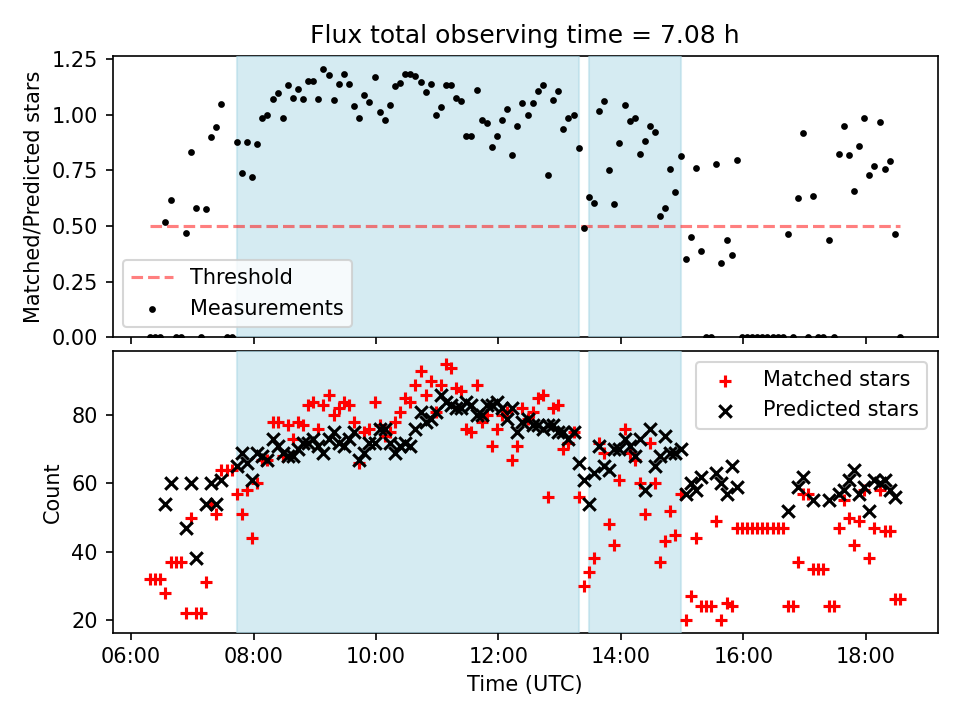 Flux total observing time = 7.08 h

Matched/Predicted stars

1.25
1.00
0.75
0.50
0.25
0.00

Threshold
Measurements

Count

80
60
40
20

Matched stars
Predicted stars

06:00
08:00
10:00
12:00
14:00
16:00
18:00

Time (UTC)